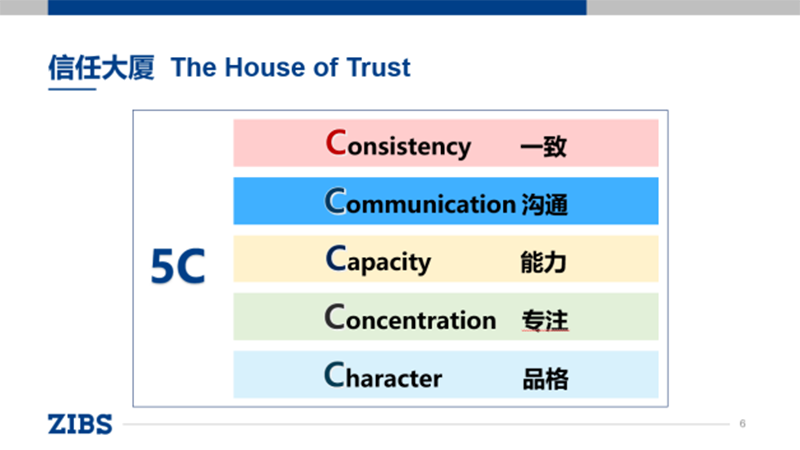 信任大厦 The House of Trust

5C

Consistency 一致

Communication 沟通

Capacity 能力

Concentration 专注

Character 品格

ZIBS

6